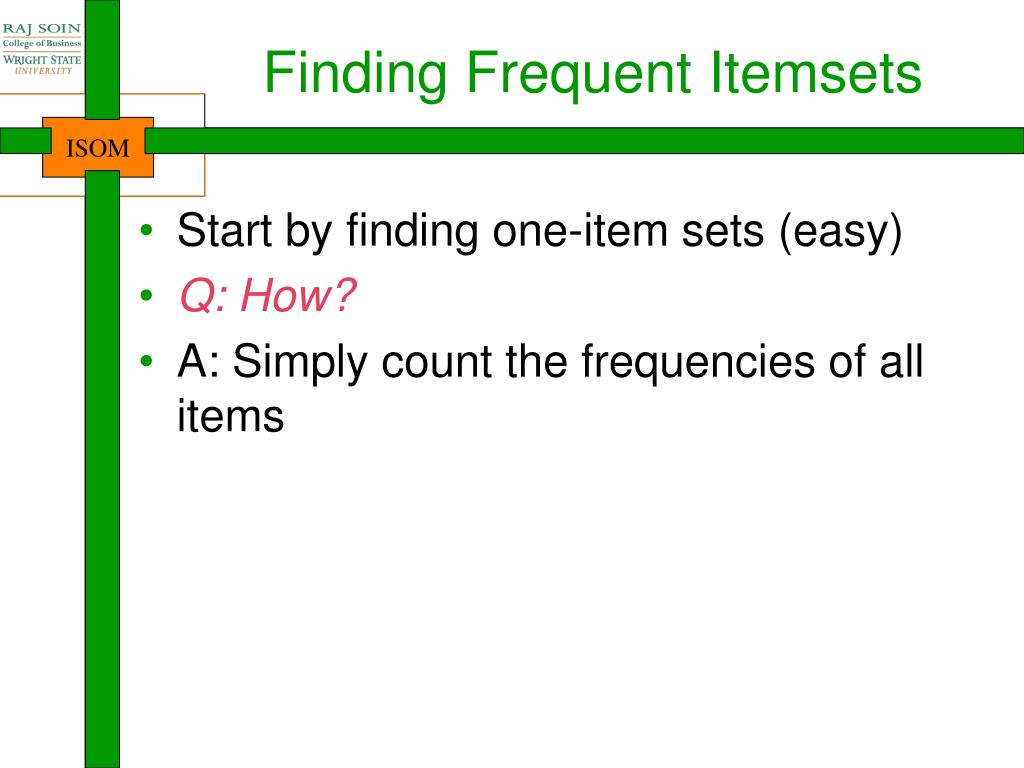 RAJ SOIN
College of Business
WRIGHT STATE
UNIVERSITY

ISOM

Finding Frequent Itemsets

• Start by finding one-item sets (easy)
• Q: How?
• A: Simply count the frequencies of all items